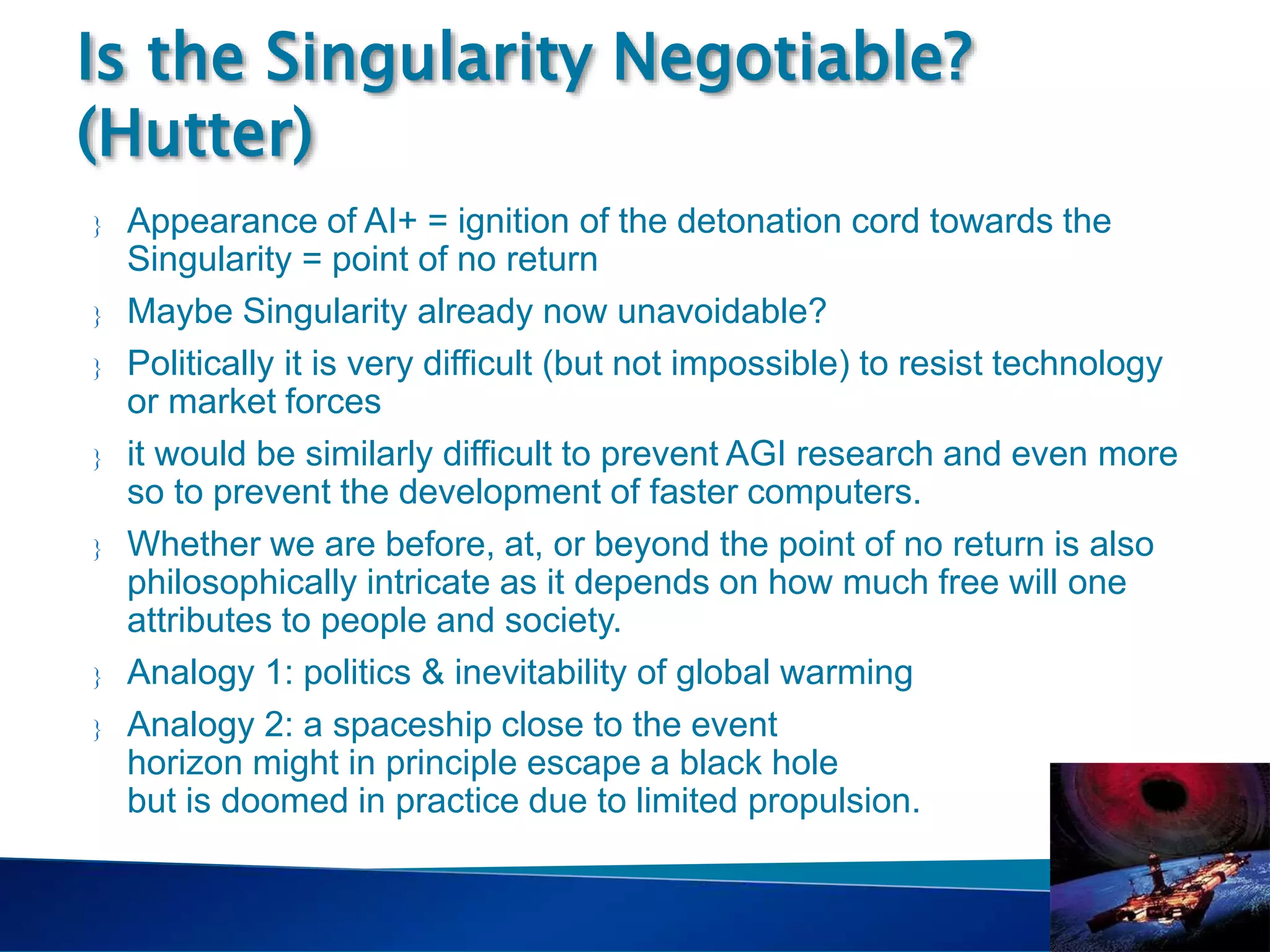 Is the Singularity Negotiable? (Hutter)

} Appearance of AI+ = ignition of the detonation cord towards the Singularity = point of no return

} Maybe Singularity already now unavoidable?

} Politically it is very difficult (but not impossible) to resist technology or market forces

} it would be similarly difficult to prevent AGI research and even more so to prevent the development of faster computers.

} Whether we are before, at, or beyond the point of no return is also philosophically intricate as it depends on how much free will one attributes to people and society.

} Analogy 1: politics & inevitability of global warming

} Analogy 2: a spaceship close to the event horizon might in principle escape a black hole but is doomed in practice due to limited propulsion.